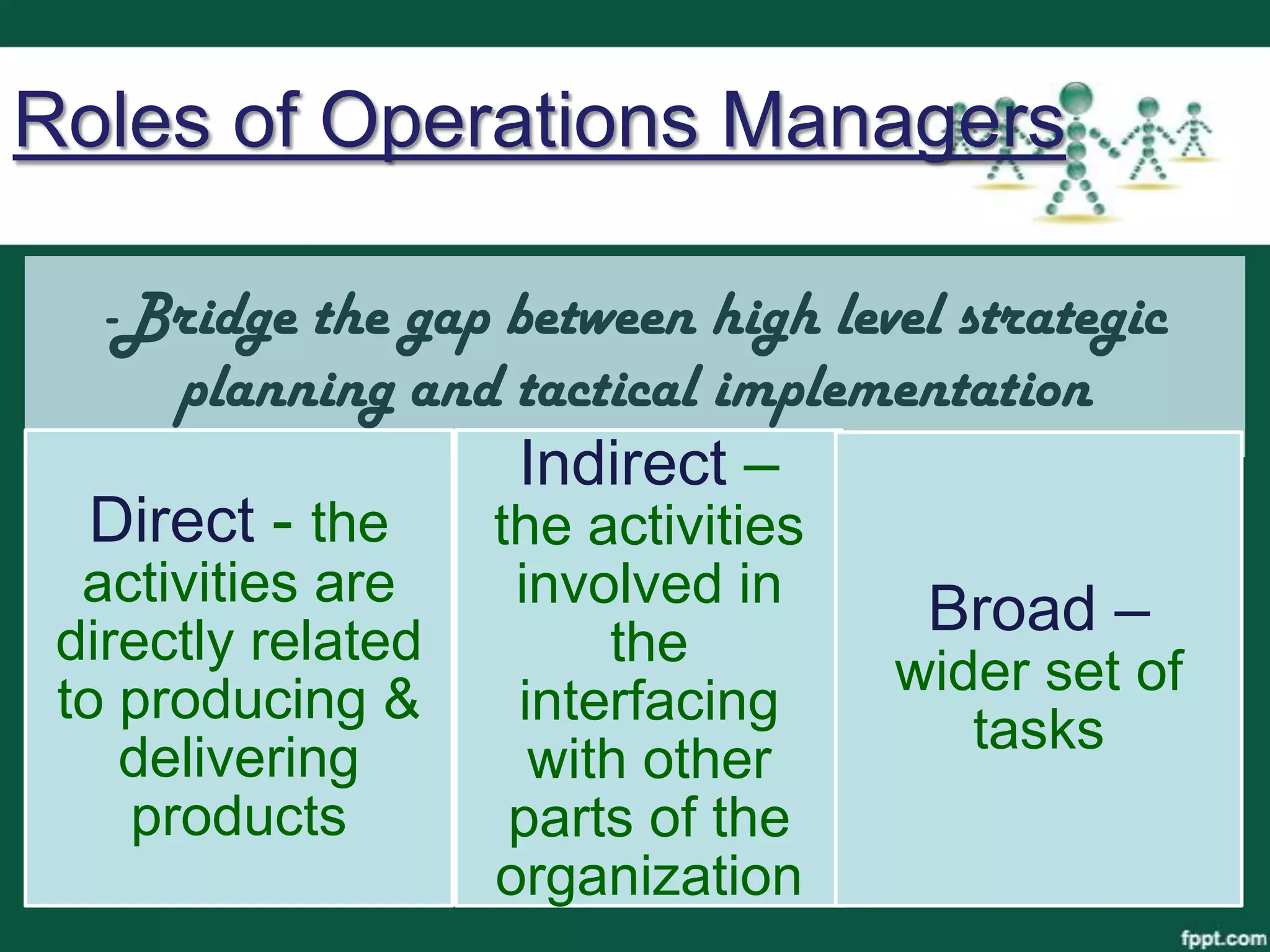 Roles of Operations Managers

-Bridge the gap between high level strategic planning and tactical implementation

Direct - the activities are directly related to producing & delivering products

Indirect – the activities involved in the interfacing with other parts of the organization

Broad – wider set of tasks

fppt.com